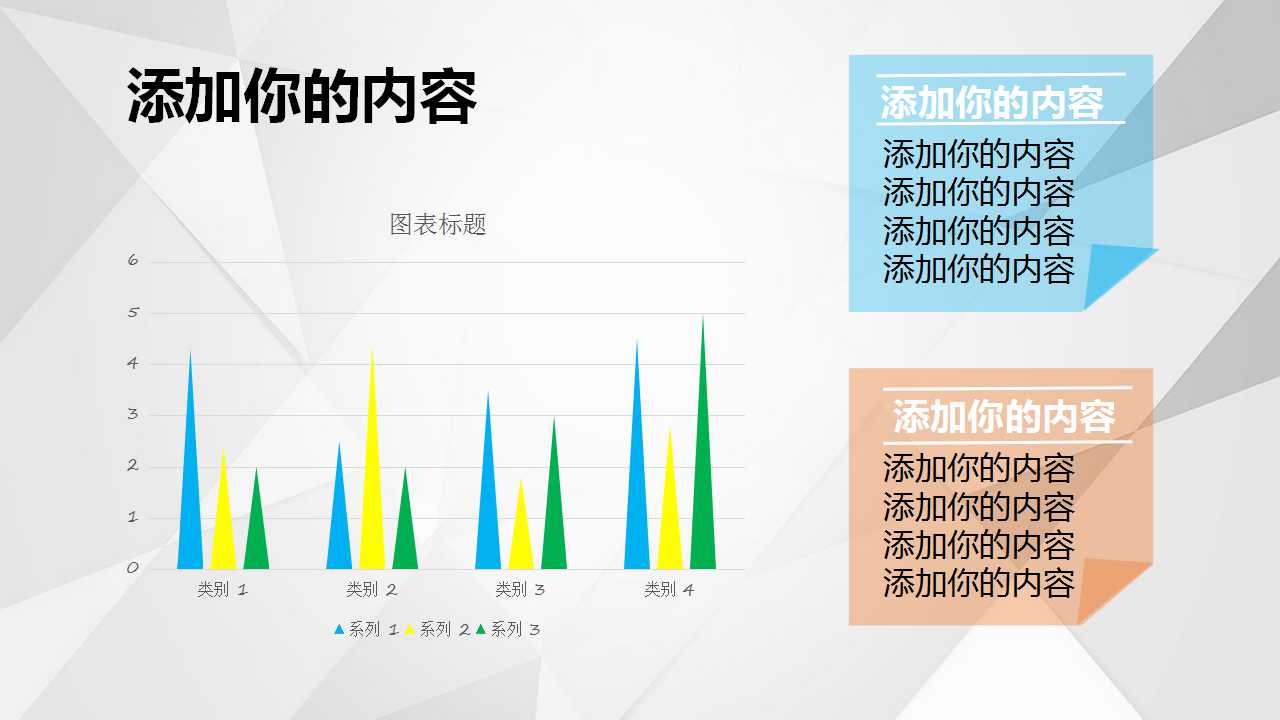 添加你的内容

图表标题

6
5
4
3
2
1
0

类别 1 类别 2 类别 3 类别 4

系列 1 系列 2 系列 3

添加你的内容

添加你的内容
添加你的内容
添加你的内容
添加你的内容

添加你的内容

添加你的内容
添加你的内容
添加你的内容
添加你的内容